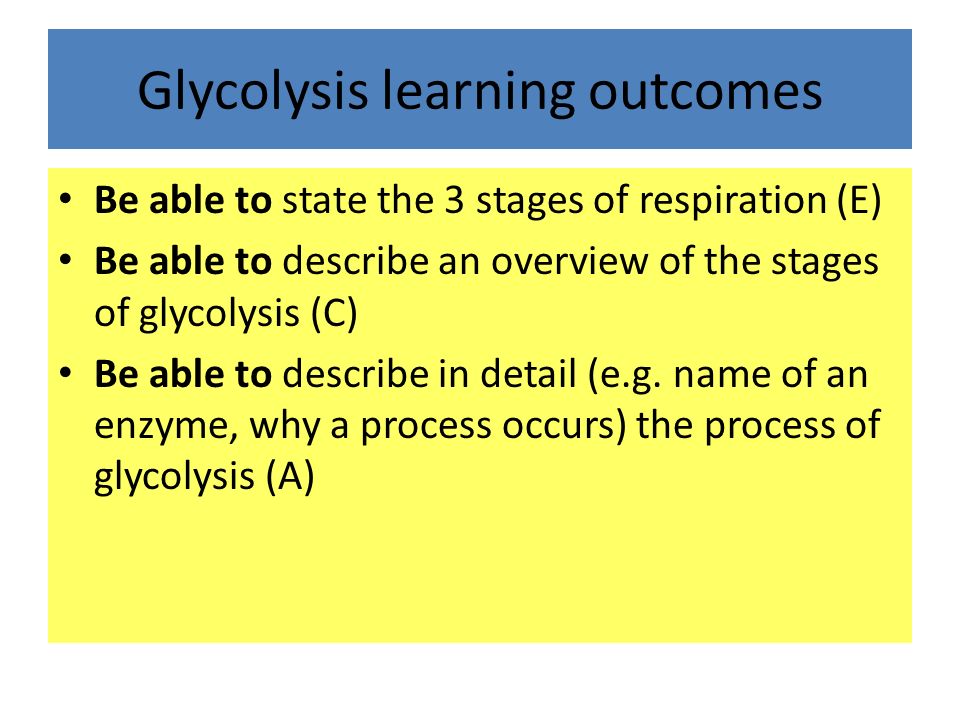 Glycolysis learning outcomes

• Be able to state the 3 stages of respiration (E)
• Be able to describe an overview of the stages of glycolysis (C)
• Be able to describe in detail (e.g. name of an enzyme, why a process occurs) the process of glycolysis (A)